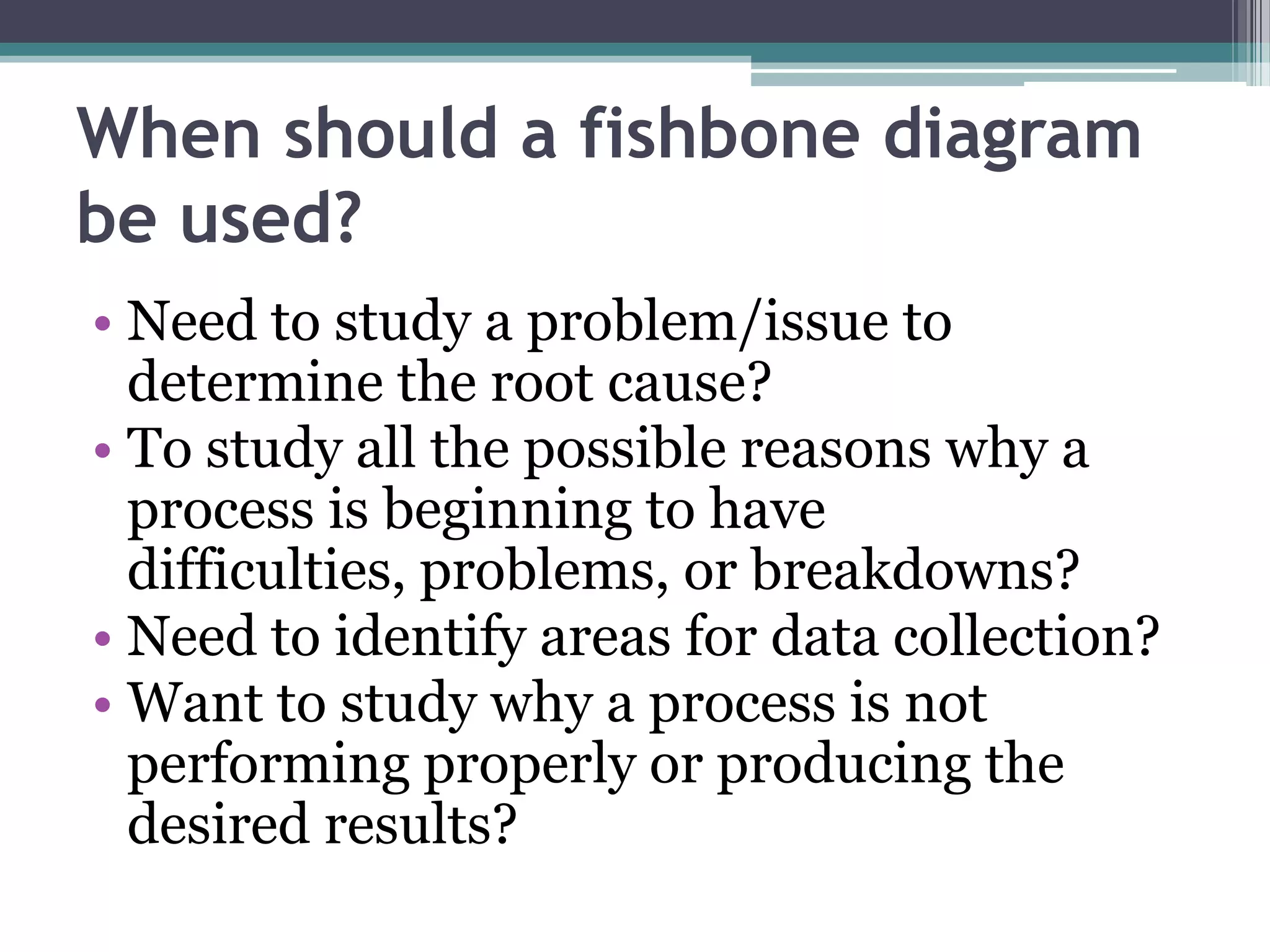 When should a fishbone diagram be used?

• Need to study a problem/issue to determine the root cause?
• To study all the possible reasons why a process is beginning to have difficulties, problems, or breakdowns?
• Need to identify areas for data collection?
• Want to study why a process is not performing properly or producing the desired results?